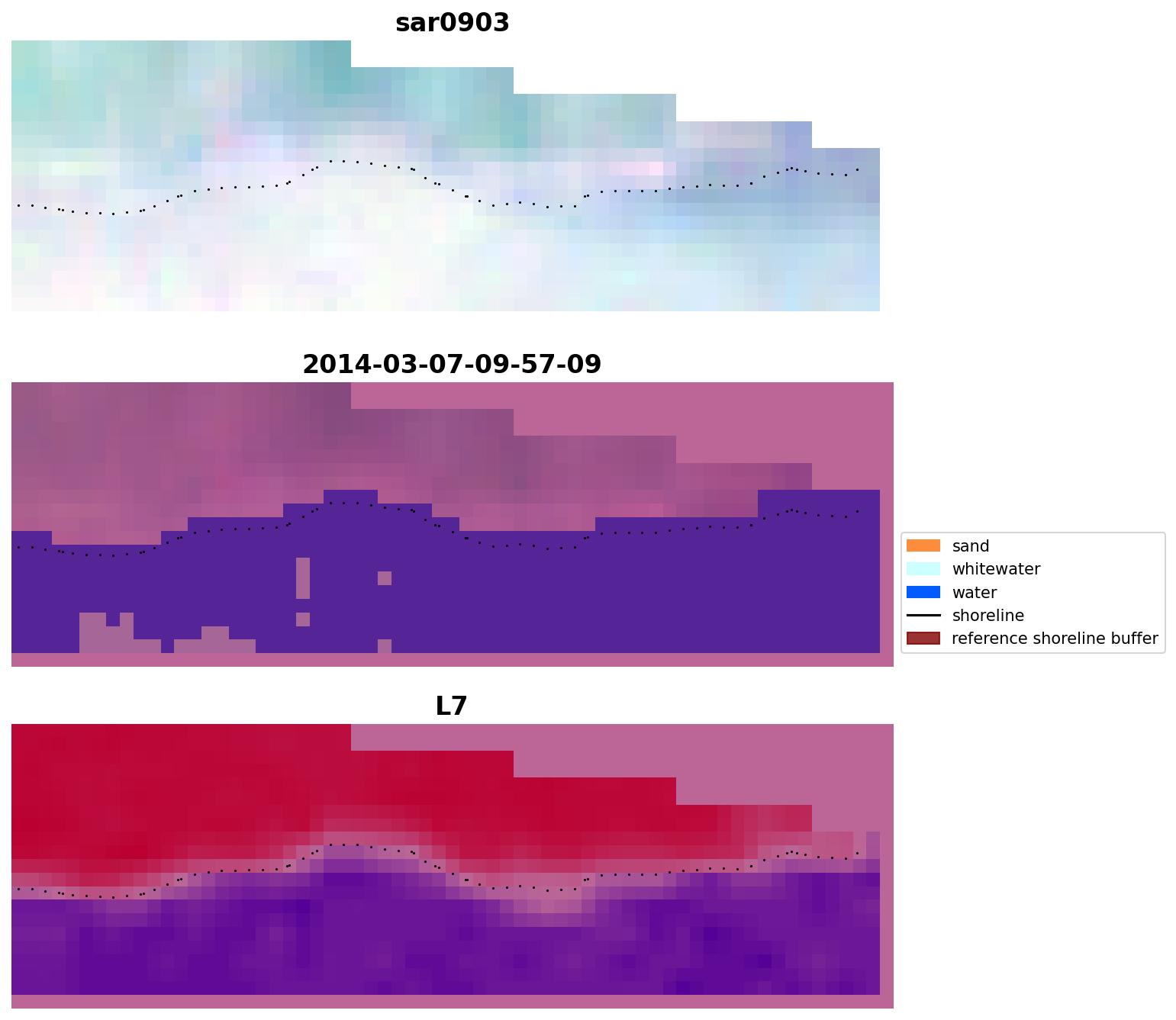 sar0903

2014-03-07-09-57-09

sand
whitewater
water
shoreline
reference shoreline buffer

L7